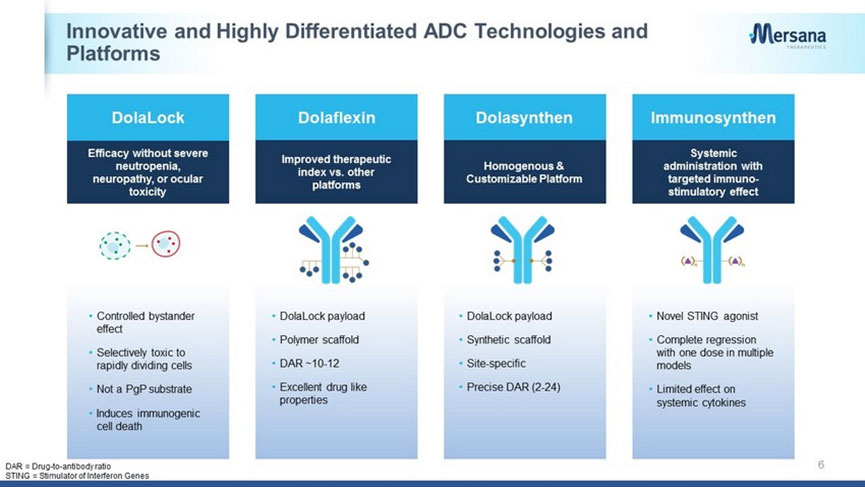 Innovative and Highly Differentiated ADC Technologies and Platforms

Mersana THERAPEUTICS

DolaLock

Efficacy without severe neutropenia, neuropathy, or ocular toxicity

• Controlled bystander effect
• Selectively toxic to rapidly dividing cells
• Not a PgP substrate
• Induces immunogenic cell death

Dolaflexin

Improved therapeutic index vs. other platforms

• DolaLock payload
• Polymer scaffold
• DAR ~10-12
• Excellent drug like properties

Dolasynthen

Homogenous & Customizable Platform

• DolaLock payload
• Synthetic scaffold
• Site-specific
• Precise DAR (2-24)

Immunosynthen

Systemic administration with targeted immuno-stimulatory effect

• Novel STING agonist
• Complete regression with one dose in multiple models
• Limited effect on systemic cytokines

DAR = Drug-to-antibody ratio
STING = Stimulator of Interferon Genes

6